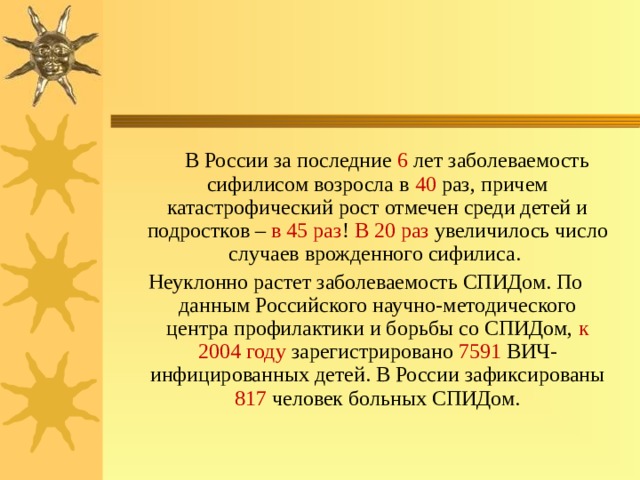 В России за последние 6 лет заболеваемость сифилисом возросла в 40 раз, причем катастрофический рост отмечен среди детей и подростков – в 45 раз! В 20 раз увеличилось число случаев врожденного сифилиса.

Неуклонно растет заболеваемость СПИДом. По данным Российского научно-методического центра профилактики и борьбы со СПИДом, к 2004 году зарегистрировано 7591 ВИЧ-инфицированных детей. В России зафиксированы 817 человек больных СПИДом.